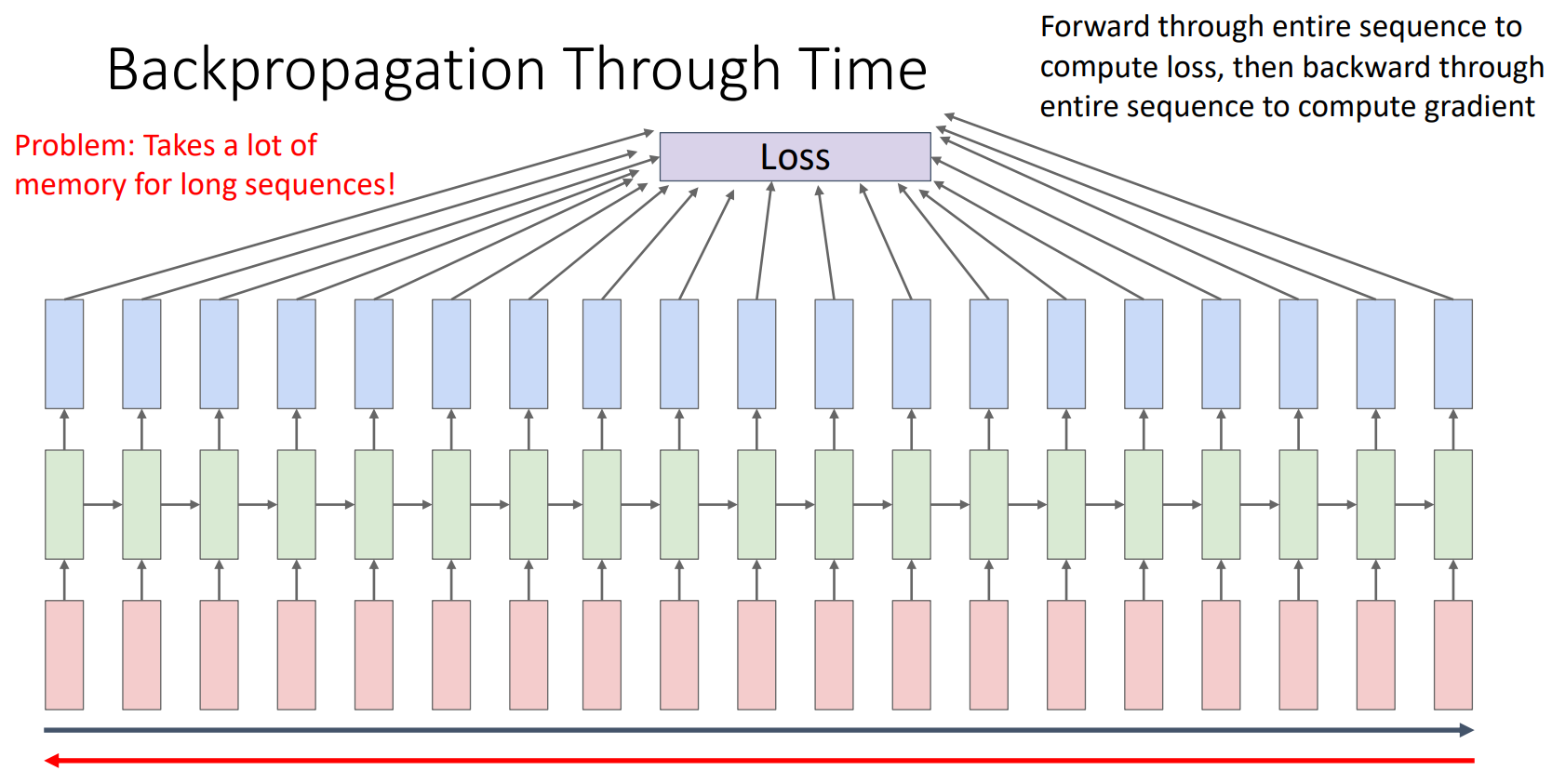 Backpropagation Through Time

Forward through entire sequence to compute loss, then backward through entire sequence to compute gradient

Problem: Takes a lot of memory for long sequences!

Loss